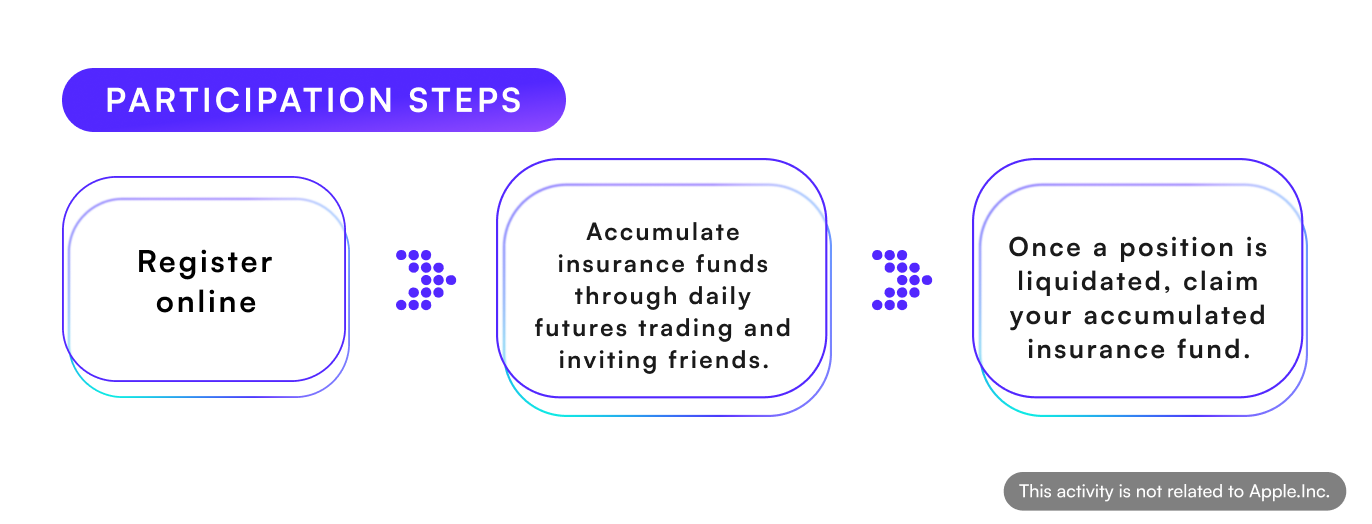 PARTICIPATION STEPS

Register online

Accumulate insurance funds through daily futures trading and inviting friends.

Once a position is liquidated, claim your accumulated insurance fund.

This activity is not related to Apple.Inc.